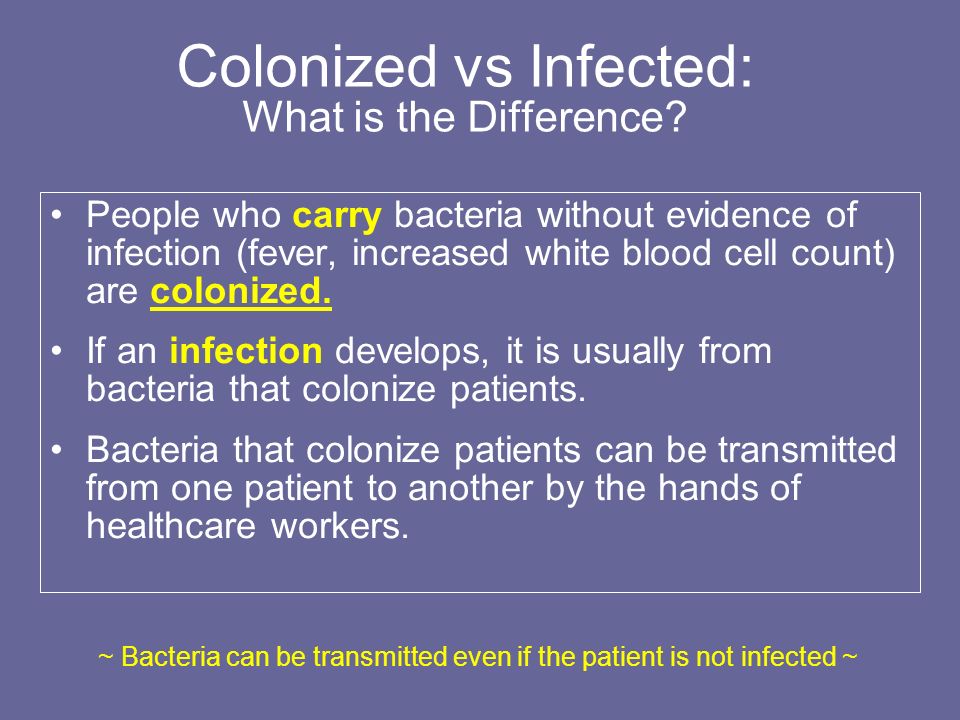 Colonized vs Infected:
What is the Difference?

• People who carry bacteria without evidence of infection (fever, increased white blood cell count) are colonized.

• If an infection develops, it is usually from bacteria that colonize patients.

• Bacteria that colonize patients can be transmitted from one patient to another by the hands of healthcare workers.

~ Bacteria can be transmitted even if the patient is not infected ~